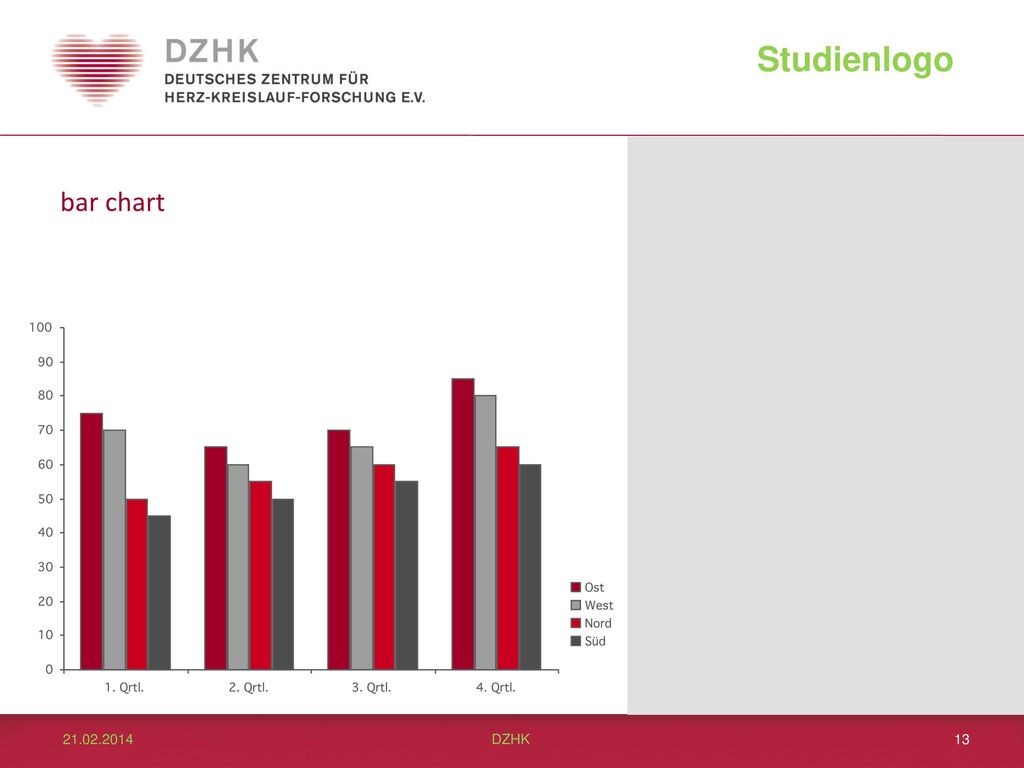 DZHK
DEUTSCHES ZENTRUM FÜR
HERZ-KREISLAUF-FORSCHUNG E.V.

Studienlogo

bar chart

100
90
80
70
60
50
40
30
20
10
0

1. Qrtl.
2. Qrtl.
3. Qrtl.
4. Qrtl.

Ost
West
Nord
Süd

21.02.2014
DZHK
13